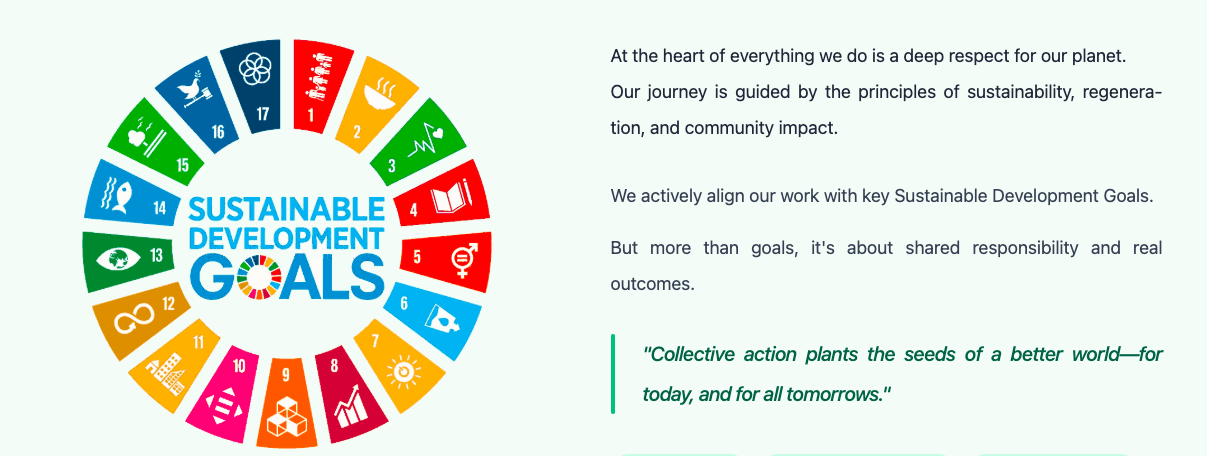 17
1
2
3
4
5
6
7
8
9
10
11
12
13
14
15
16

SUSTAINABLE DEVELOPMENT GOALS

At the heart of everything we do is a deep respect for our planet. Our journey is guided by the principles of sustainability, regeneration, and community impact.

We actively align our work with key Sustainable Development Goals.

But more than goals, it's about shared responsibility and real outcomes.

"Collective action plants the seeds of a better world—for today, and for all tomorrows."